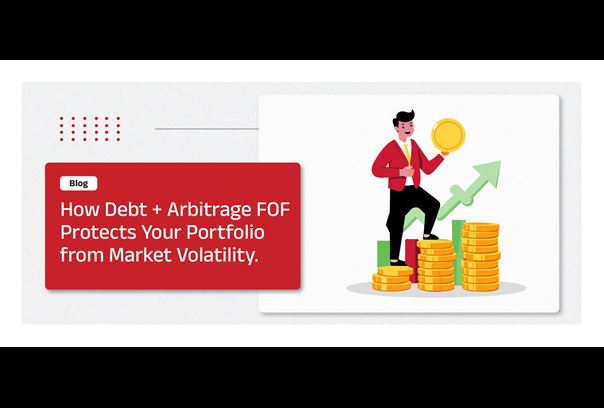 Blog

How Debt + Arbitrage FOF Protects Your Portfolio from Market Volatility.